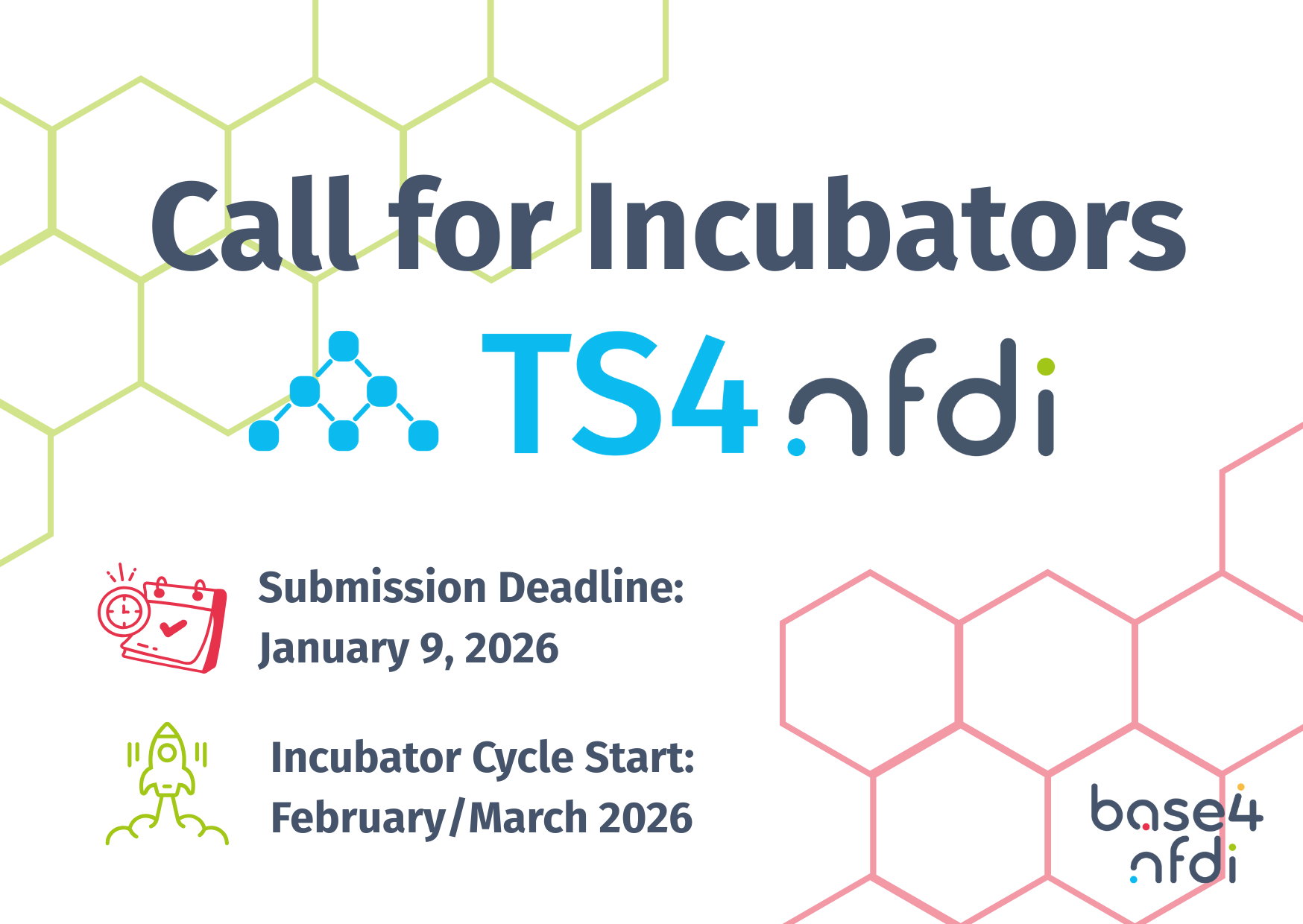 Call for Incubators

TS4 nfdi

Submission Deadline:
January 9, 2026

Incubator Cycle Start:
February/March 2026

base4
nfdi